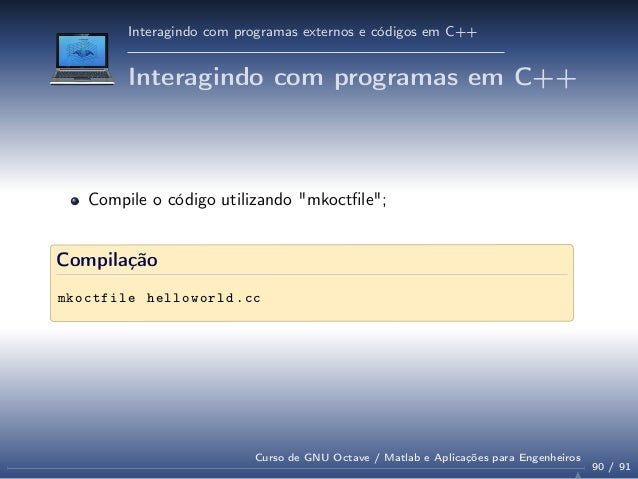 Interagindo com programas externos e códigos em C++

Interagindo com programas em C++

Compile o código utilizando "mkoctfile";

Compilação

mkoctfile helloworld.cc

Curso de GNU Octave / Matlab e Aplicações para Engenheiros

90 / 91